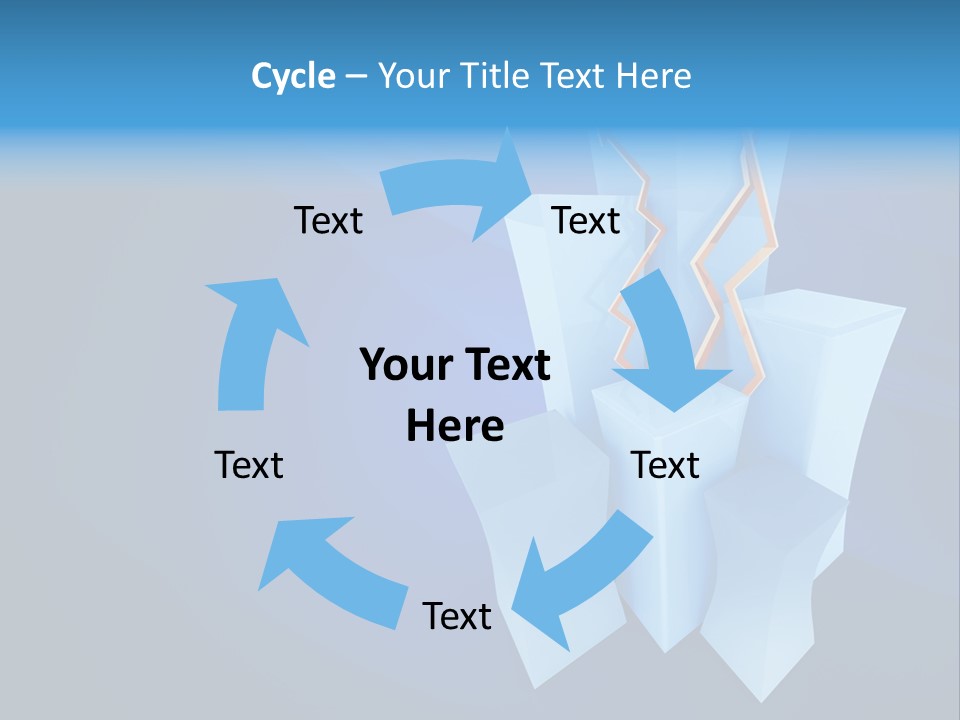 Cycle – Your Title Text Here

Text

Text

Your Text Here

Text

Text

Text